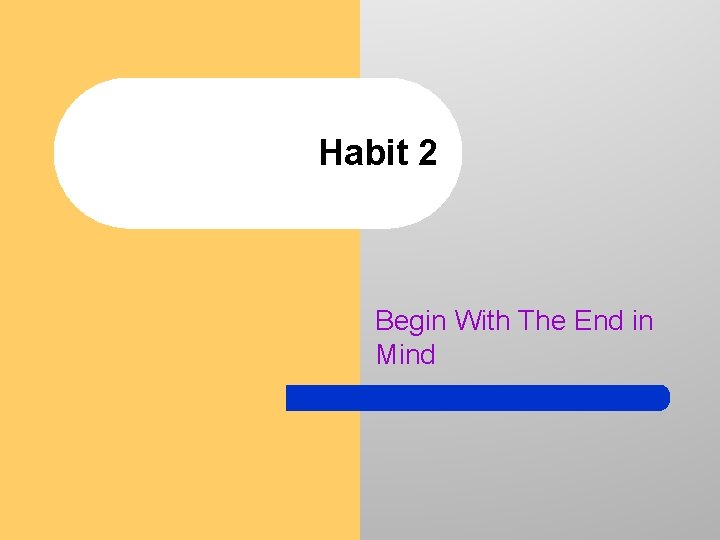 Habit 2

Begin With The End in Mind